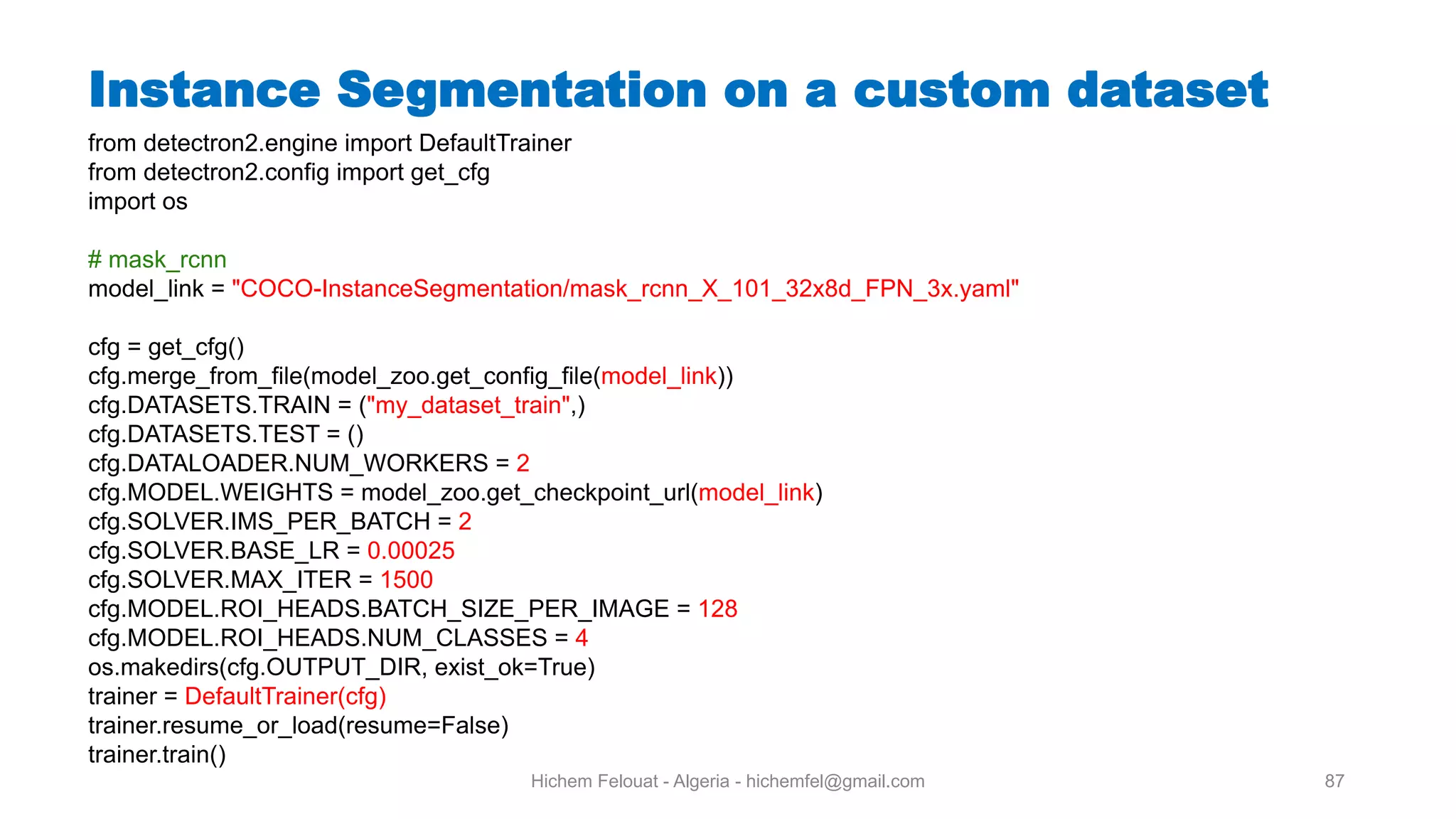 Instance Segmentation on a custom dataset

from detectron2.engine import DefaultTrainer
from detectron2.config import get_cfg
import os

# mask_rcnn
model_link = "COCO-InstanceSegmentation/mask_rcnn_X_101_32x8d_FPN_3x.yaml"

cfg = get_cfg()
cfg.merge_from_file(model_zoo.get_config_file(model_link))
cfg.DATASETS.TRAIN = ("my_dataset_train",)
cfg.DATASETS.TEST = ()
cfg.DATALOADER.NUM_WORKERS = 2
cfg.MODEL.WEIGHTS = model_zoo.get_checkpoint_url(model_link)
cfg.SOLVER.IMS_PER_BATCH = 2
cfg.SOLVER.BASE_LR = 0.00025
cfg.SOLVER.MAX_ITER = 1500
cfg.MODEL.ROI_HEADS.BATCH_SIZE_PER_IMAGE = 128
cfg.MODEL.ROI_HEADS.NUM_CLASSES = 4
os.makedirs(cfg.OUTPUT_DIR, exist_ok=True)
trainer = DefaultTrainer(cfg)
trainer.resume_or_load(resume=False)
trainer.train()

Hichem Felouat - Algeria - hichemfel@gmail.com

87